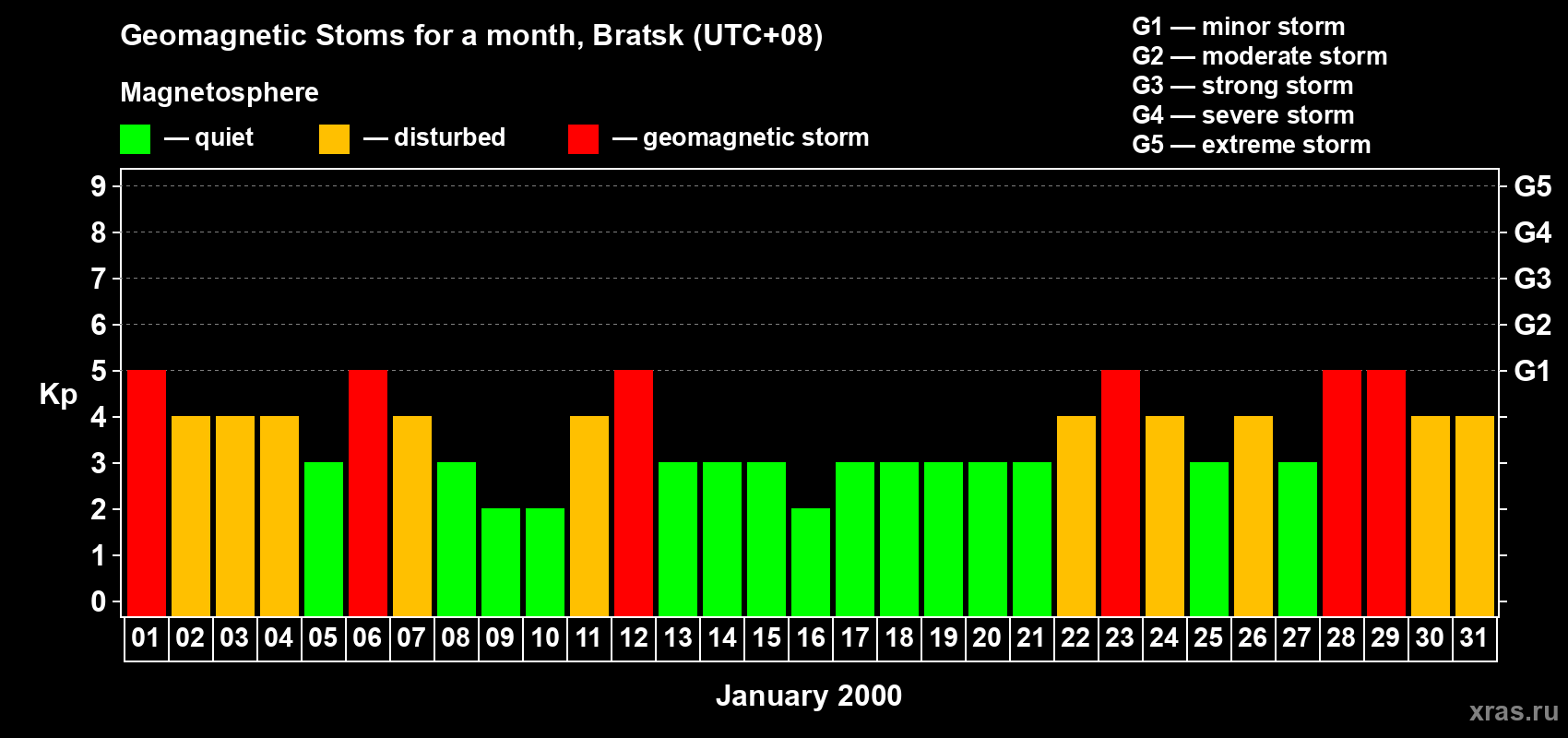 Geomagnetic Stoms for a month, Bratsk (UTC+08)

Magnetosphere

— quiet — disturbed — geomagnetic storm

G1 — minor storm
G2 — moderate storm
G3 — strong storm
G4 — severe storm
G5 — extreme storm

Kp

9 8 7 6 5 4 3 2 1 0

G5 G4 G3 G2 G1

01 02 03 04 05 06 07 08 09 10 11 12 13 14 15 16 17 18 19 20 21 22 23 24 25 26 27 28 29 30 31

January 2000

xras.ru